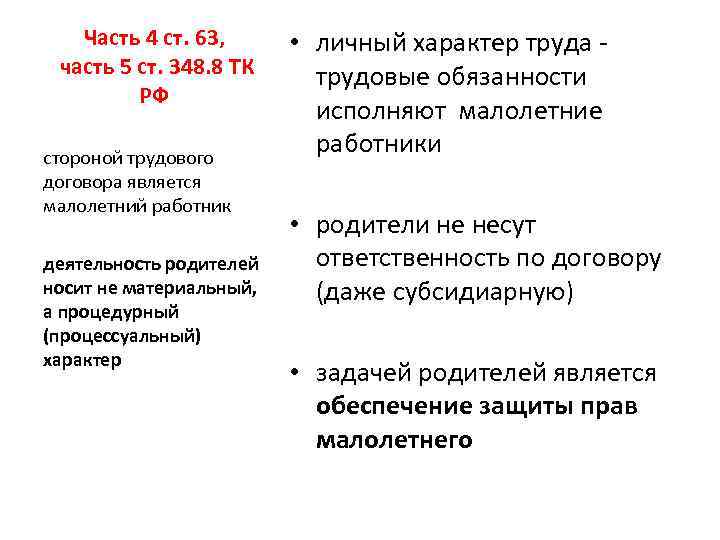 Часть 4 ст. 63, часть 5 ст. 348.8 ТК РФ

стороной трудового договора является малолетний работник

деятельность родителей носит не материальный, а процедурный (процессуальный) характер

• личный характер труда - трудовые обязанности исполняют малолетние работники

• родители не несут ответственность по договору (даже субсидиарную)

• задачей родителей является обеспечение защиты прав малолетнего